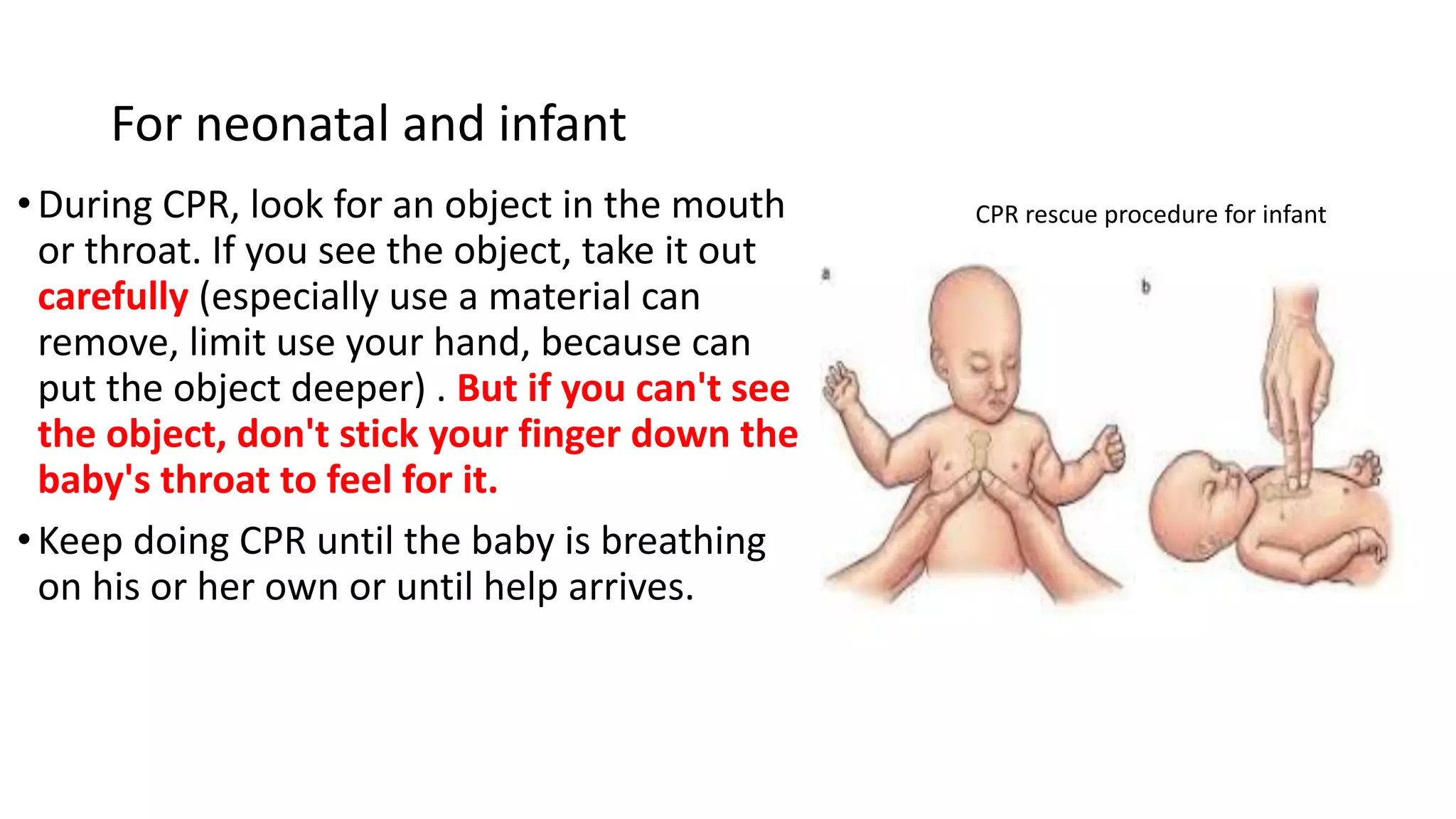 For neonatal and infant

• During CPR, look for an object in the mouth or throat. If you see the object, take it out carefully (especially use a material can remove, limit use your hand, because can put the object deeper) . But if you can't see the object, don't stick your finger down the baby's throat to feel for it.

• Keep doing CPR until the baby is breathing on his or her own or until help arrives.

CPR rescue procedure for infant

a

b